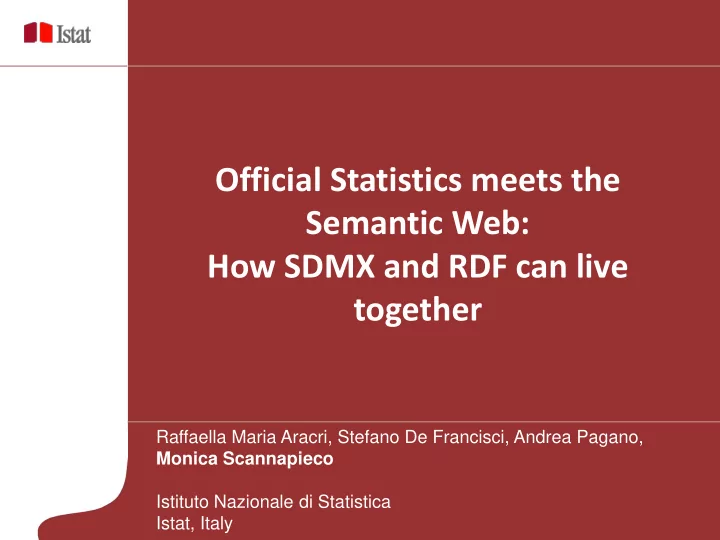 Istat

Official Statistics meets the Semantic Web: How SDMX and RDF can live together

Raffaella Maria Aracri, Stefano De Francisci, Andrea Pagano, Monica Scannapieco

Istituto Nazionale di Statistica
Istat, Italy